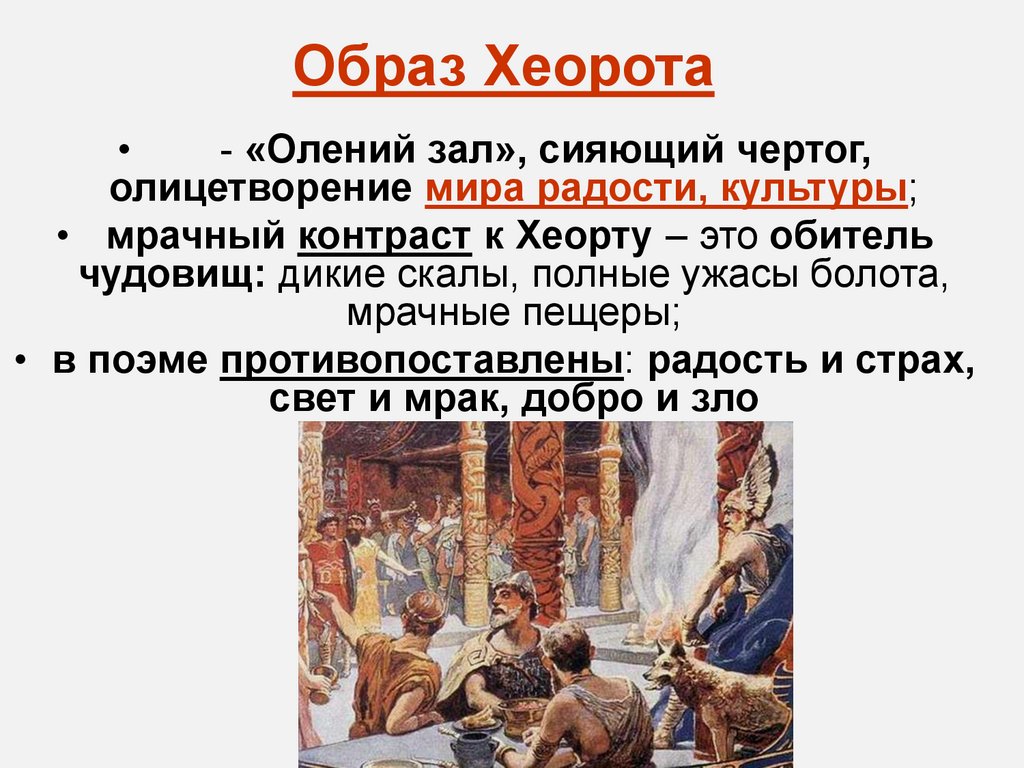 Образ Хеорота

• - «Олений зал», сияющий чертог, олицетворение мира радости, культуры;

• мрачный контраст к Хеорту – это обитель чудовищ: дикие скалы, полные ужасы болота, мрачные пещеры;

• в поэме противопоставлены: радость и страх, свет и мрак, добро и зло